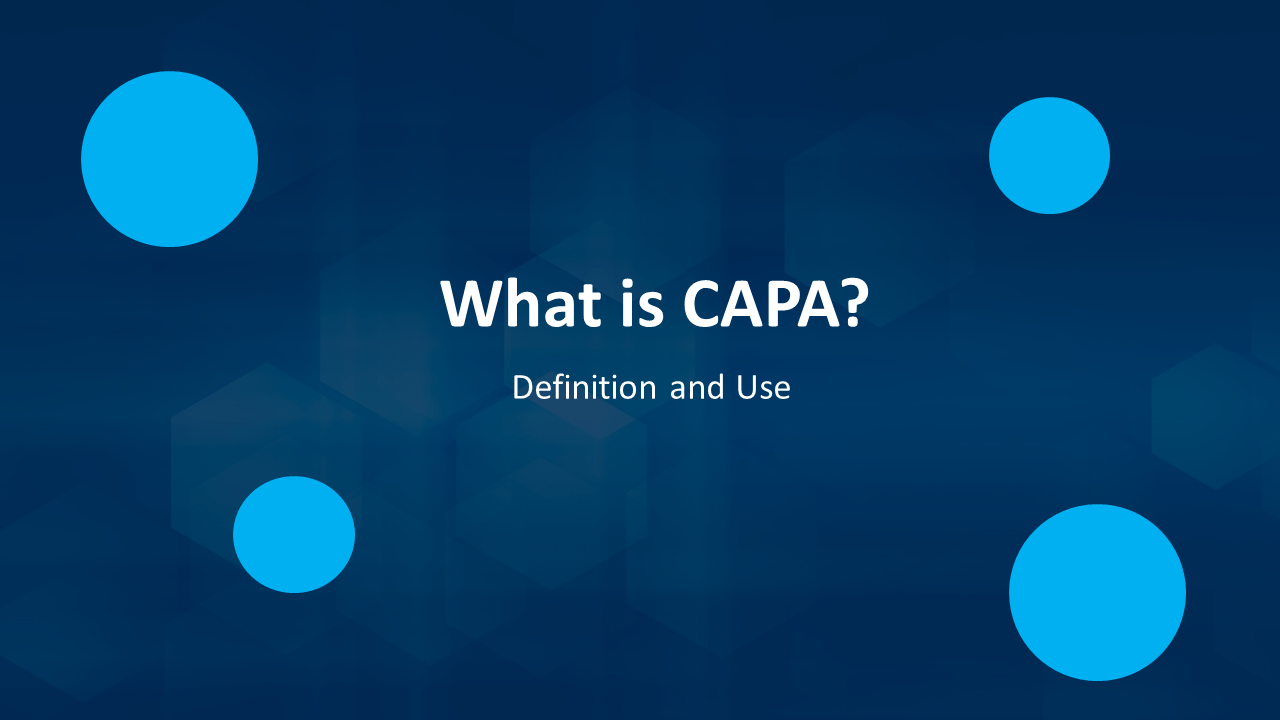 What is CAPA?

Definition and Use